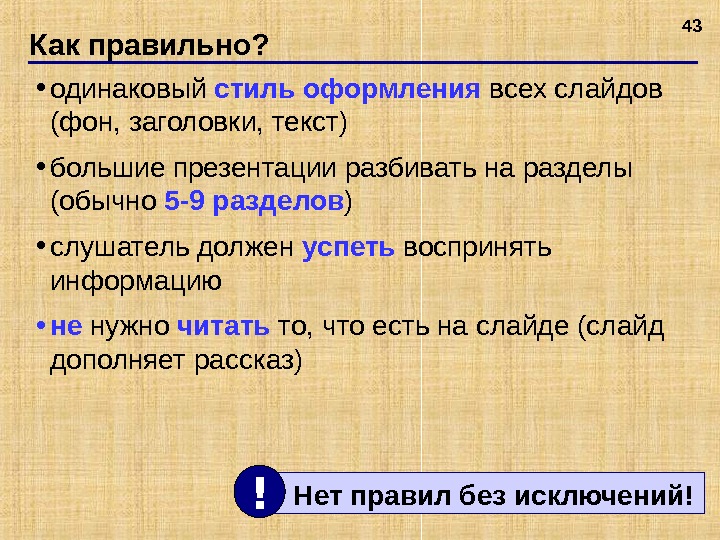 43

Как правильно?

• одинаковый стиль оформления всех слайдов (фон, заголовки, текст)

• большие презентации разбивать на разделы (обычно 5-9 разделов)

• слушатель должен успеть воспринять информацию

• не нужно читать то, что есть на слайде (слайд дополняет рассказ)

!

Нет правил без исключений!